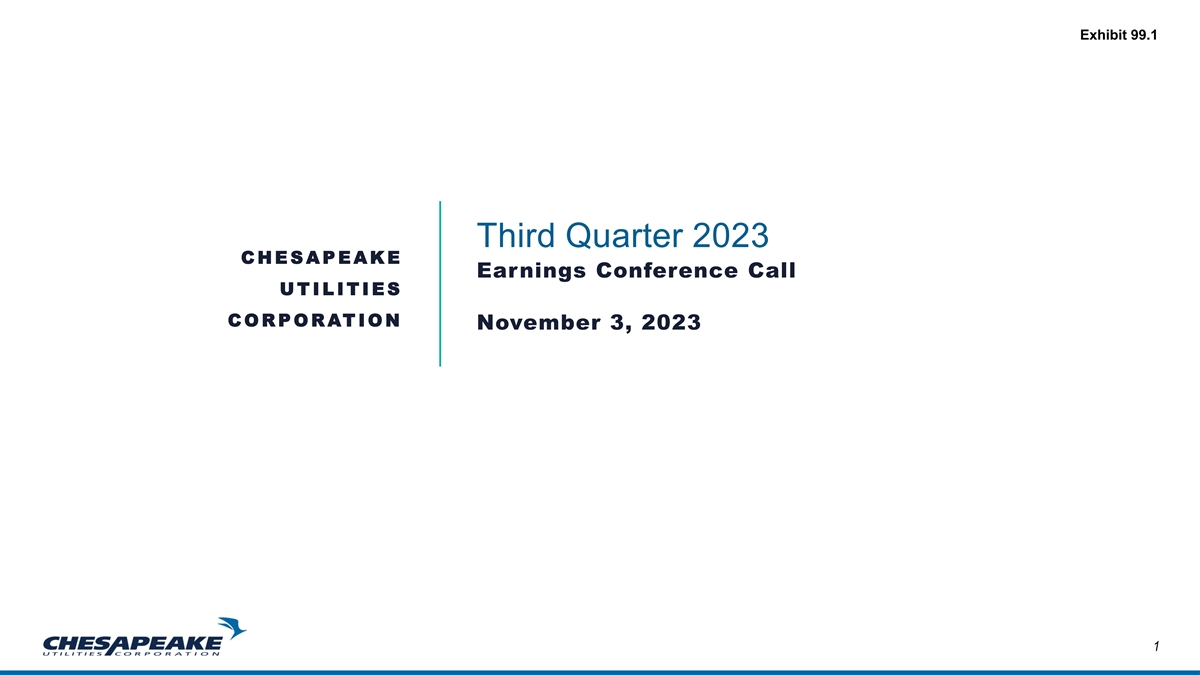 Exhibit 99.1

CHESAPEAKE
UTILITIES
CORPORATION

Third Quarter 2023

Earnings Conference Call

November 3, 2023

CHESAPEAKE
UTILITIES CORPORATION

1